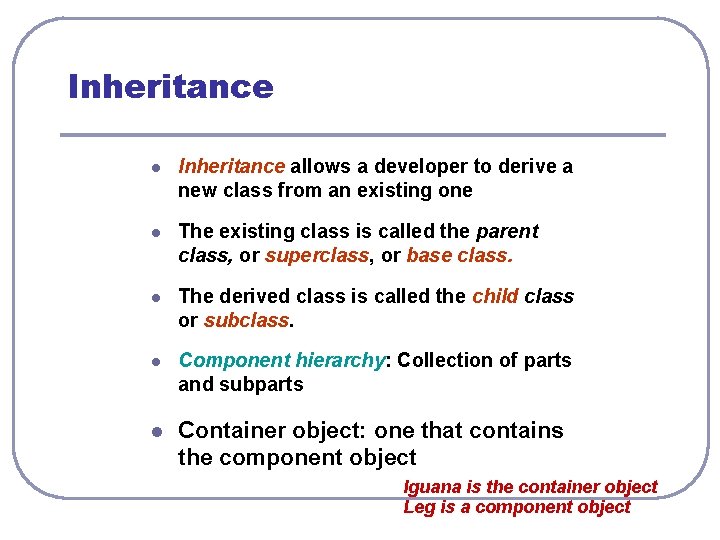 Inheritance

- Inheritance allows a developer to derive a new class from an existing one
- The existing class is called the parent class, or superclass, or base class.
- The derived class is called the child class or subclass.
- Component hierarchy: Collection of parts and subparts
- Container object: one that contains the component object

Iguana is the container object
Leg is a component object